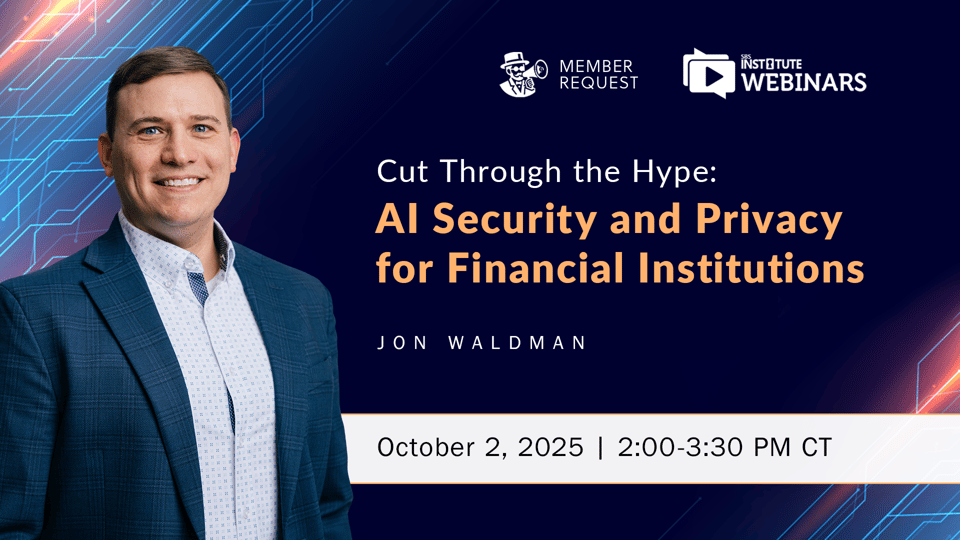 MEMBER REQUEST

SBS INSTITUTE WEBINARS

Cut Through the Hype:
AI Security and Privacy for Financial Institutions

JON WALDMAN

October 2, 2025 | 2:00-3:30 PM CT